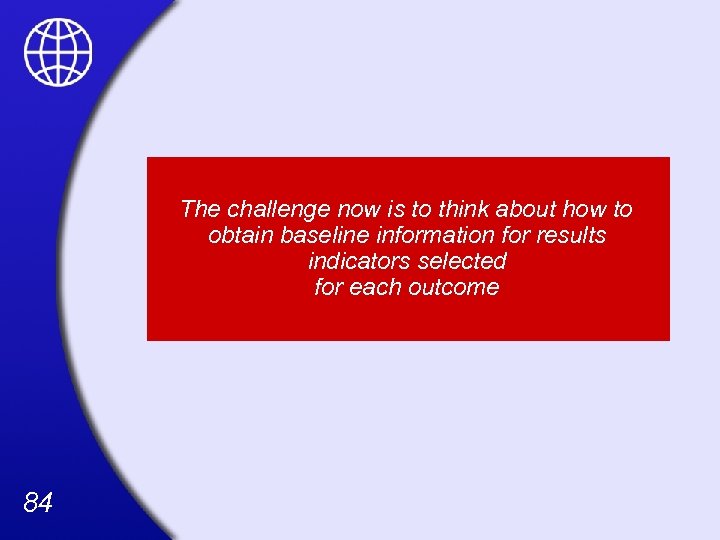 The challenge now is to think about how to obtain baseline information for results indicators selected for each outcome

84